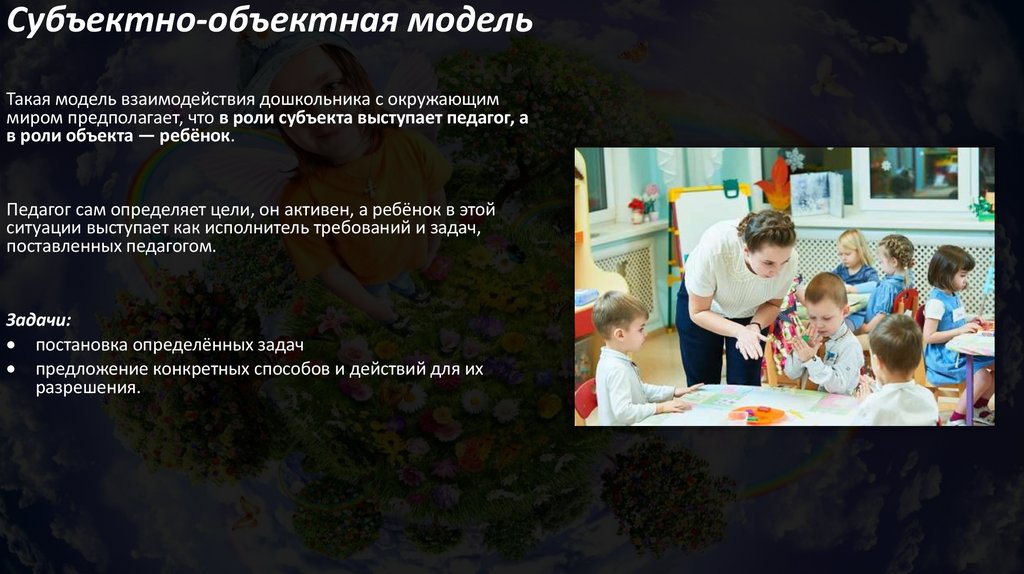 Субъектно-объектная модель

Такая модель взаимодействия дошкольника с окружающим миром предполагает, что в роли субъекта выступает педагог, а в роли объекта — ребёнок.

Педагог сам определяет цели, он активен, а ребёнок в этой ситуации выступает как исполнитель требований и задач, поставленных педагогом.

Задачи:
• постановка определённых задач
• предложение конкретных способов и действий для их разрешения.